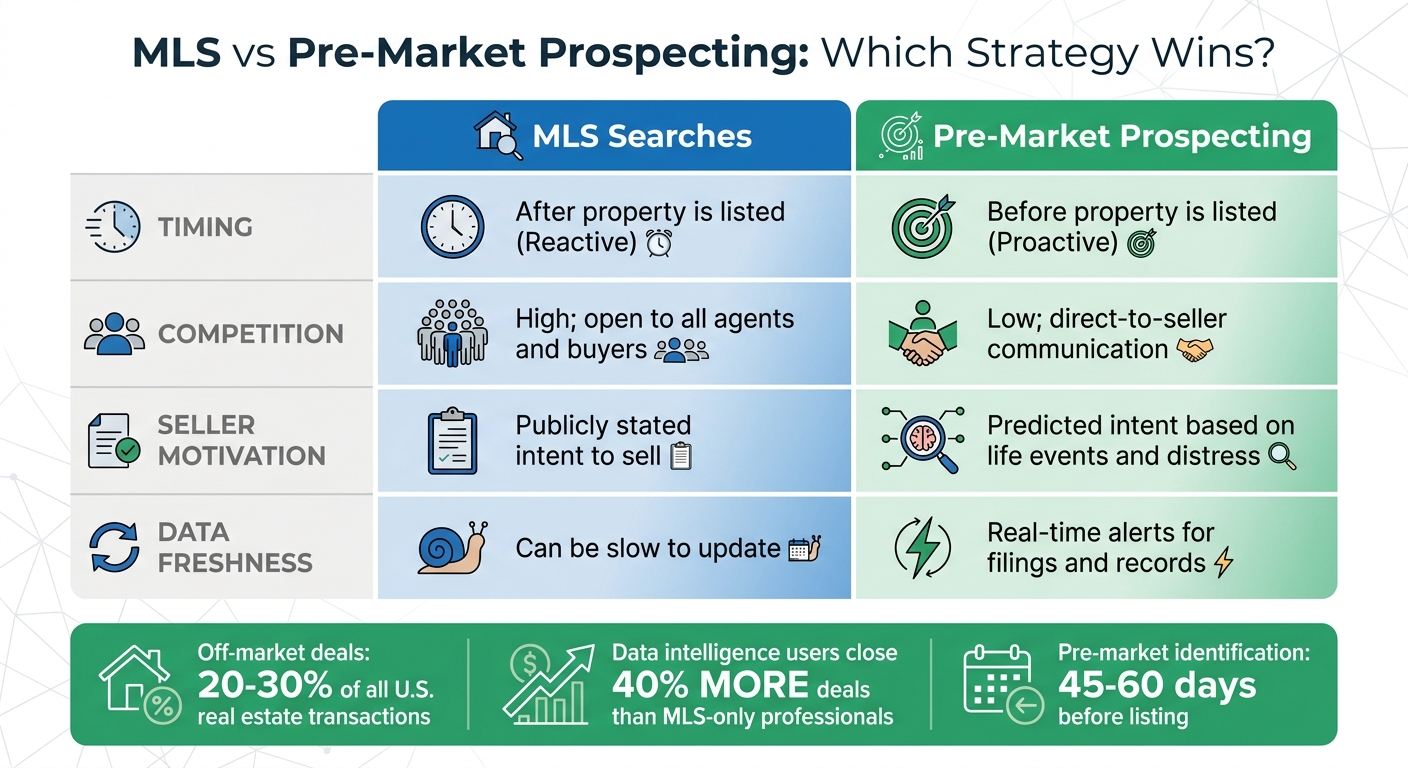 MLS vs Pre-Market Prospecting: Which Strategy Wins?

| | MLS Searches | Pre-Market Prospecting |
|---|---|---|
| TIMING | After property is listed (Reactive) | Before property is listed (Proactive) |
| COMPETITION | High; open to all agents and buyers | Low; direct-to-seller communication |
| SELLER MOTIVATION | Publicly stated intent to sell | Predicted intent based on life events and distress |
| DATA FRESHNESS | Can be slow to update | Real-time alerts for filings and records |

Off-market deals: 20-30% of all U.S. real estate transactions

Data intelligence users close 40% MORE deals than MLS-only professionals

Pre-market identification: 45-60 days before listing